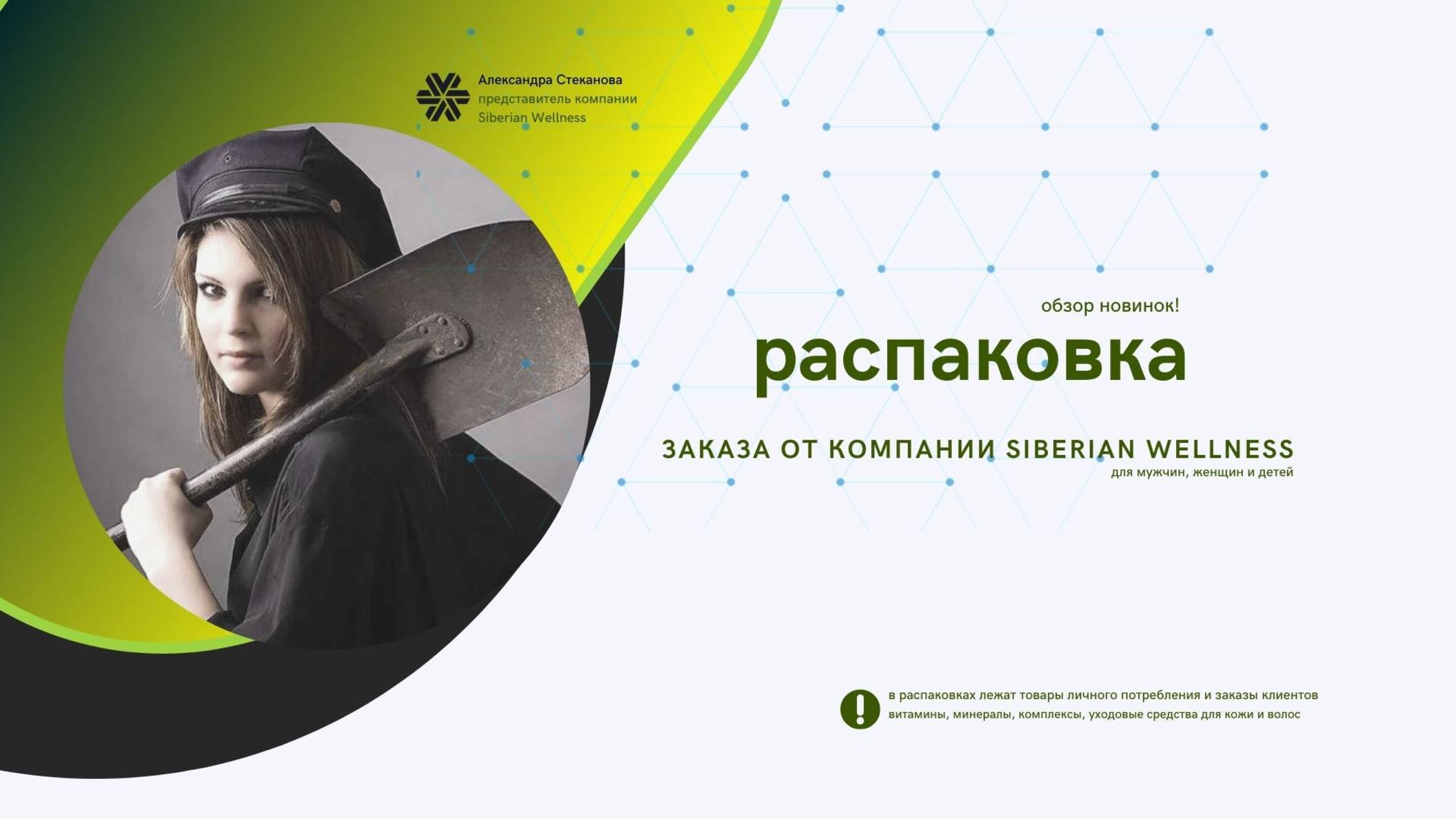 Александра Стеканова
представитель компании
Siberian Wellness

обзор новинок!

распаковка

ЗАКАЗА ОТ КОМПАНИИ SIBERIAN WELLNESS
для мужчин, женщин и детей

в распаковках лежат товары личного потребления и заказы клиентов
витамины, минералы, комплексы, уходовые средства для кожи и волос